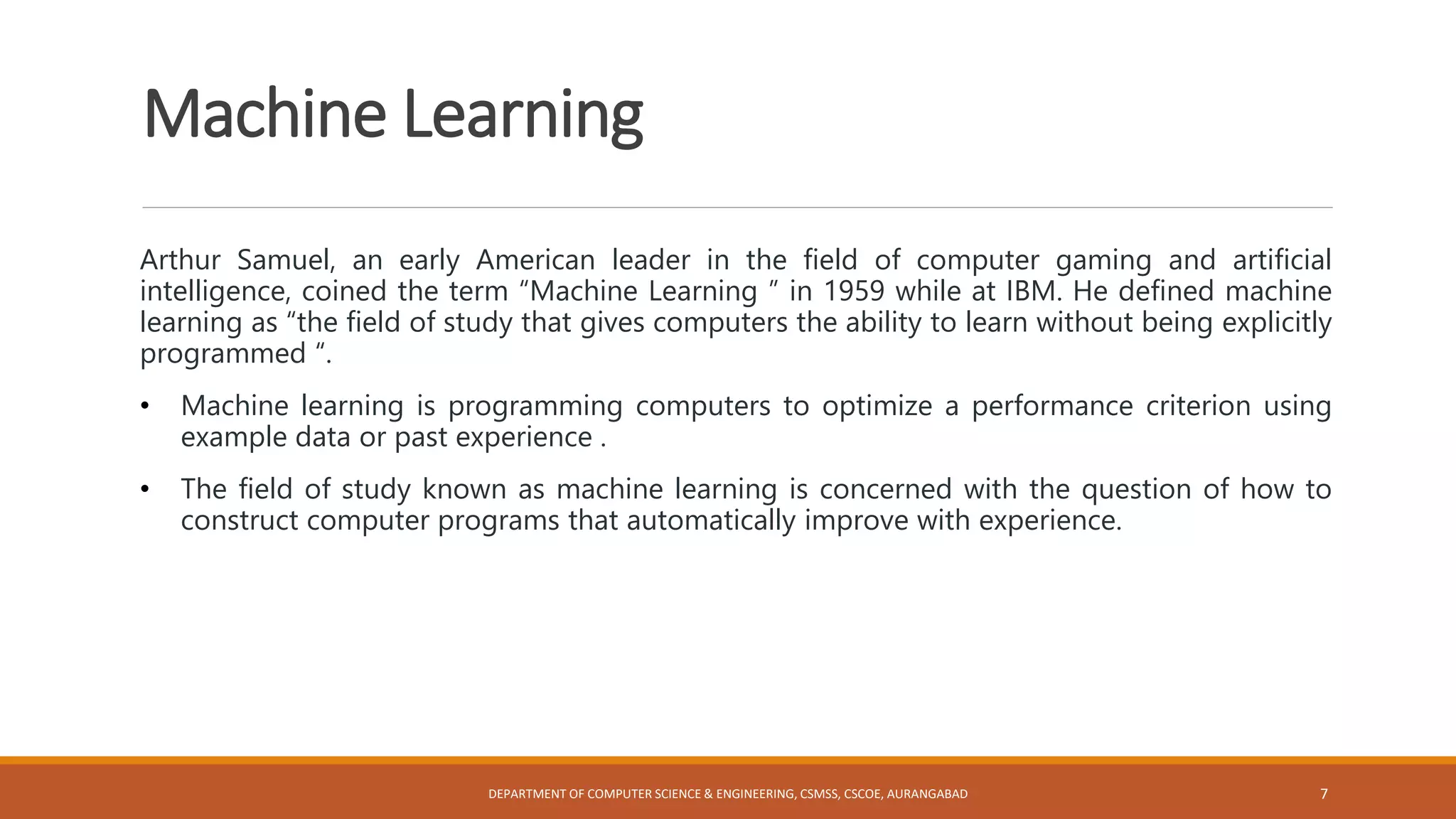 Machine Learning

Arthur Samuel, an early American leader in the field of computer gaming and artificial intelligence, coined the term “Machine Learning ” in 1959 while at IBM. He defined machine learning as “the field of study that gives computers the ability to learn without being explicitly programmed “.

• Machine learning is programming computers to optimize a performance criterion using example data or past experience .

• The field of study known as machine learning is concerned with the question of how to construct computer programs that automatically improve with experience.

DEPARTMENT OF COMPUTER SCIENCE & ENGINEERING, CSMSS, CSCOE, AURANGABAD 7